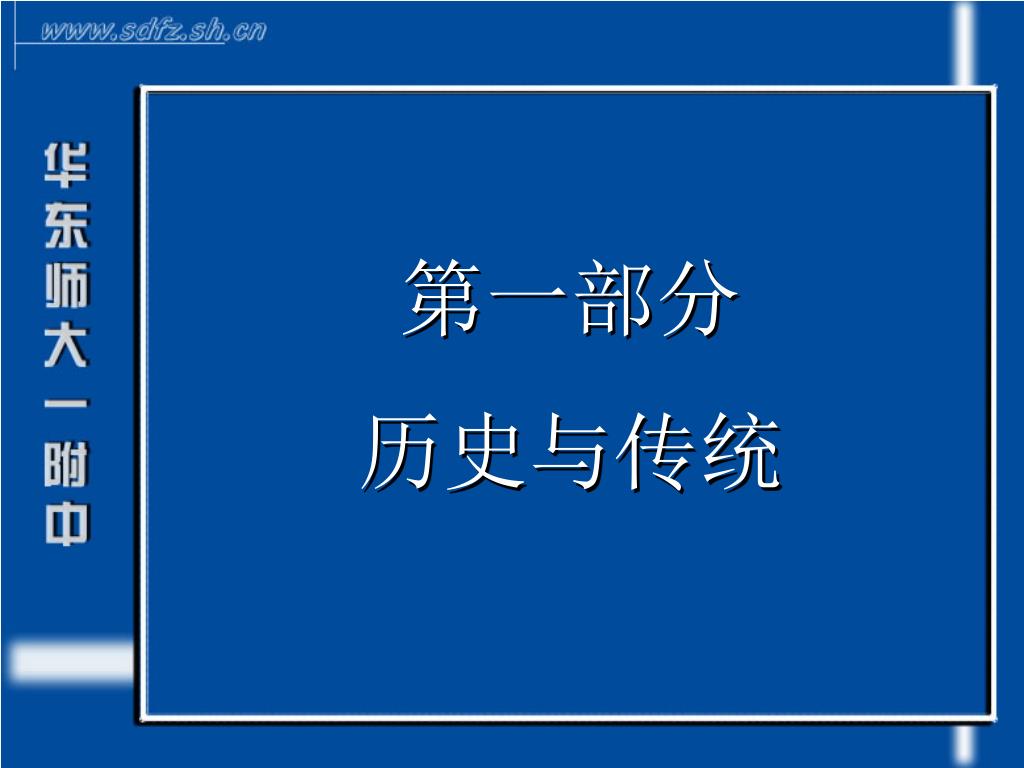 www.sdfz.sh.cn

华东师大一附中

第一部分

历史与传统